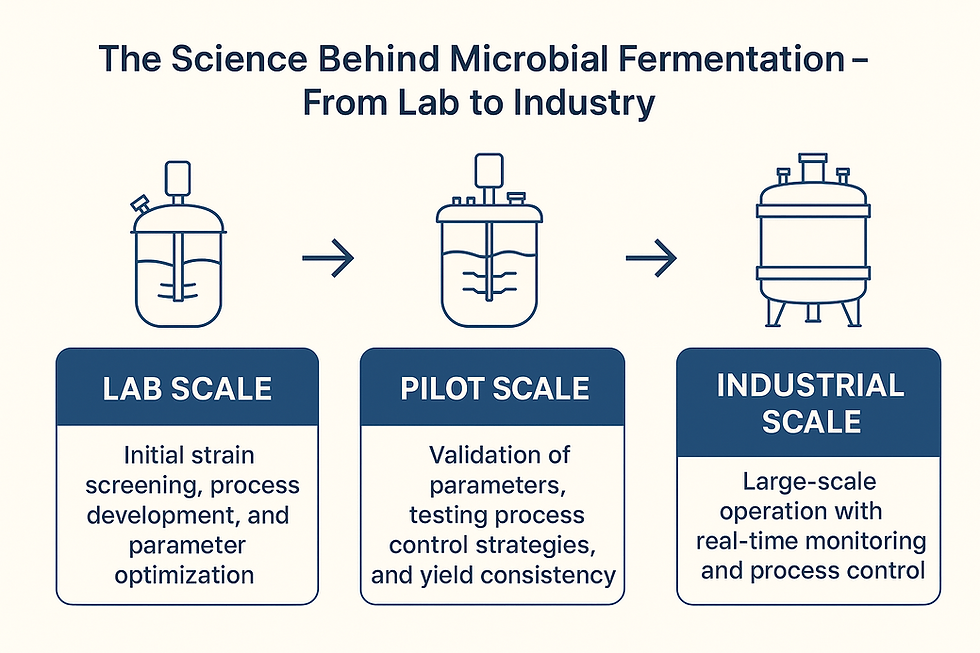 The Science Behind Microbial Fermentation – From Lab to Industry

LAB SCALE

Initial strain screening, process development, and parameter optimization

PILOT SCALE

Validation of parameters, testing process control strategies, and yield consistency

INDUSTRIAL SCALE

Large-scale operation with real-time monitoring and process control